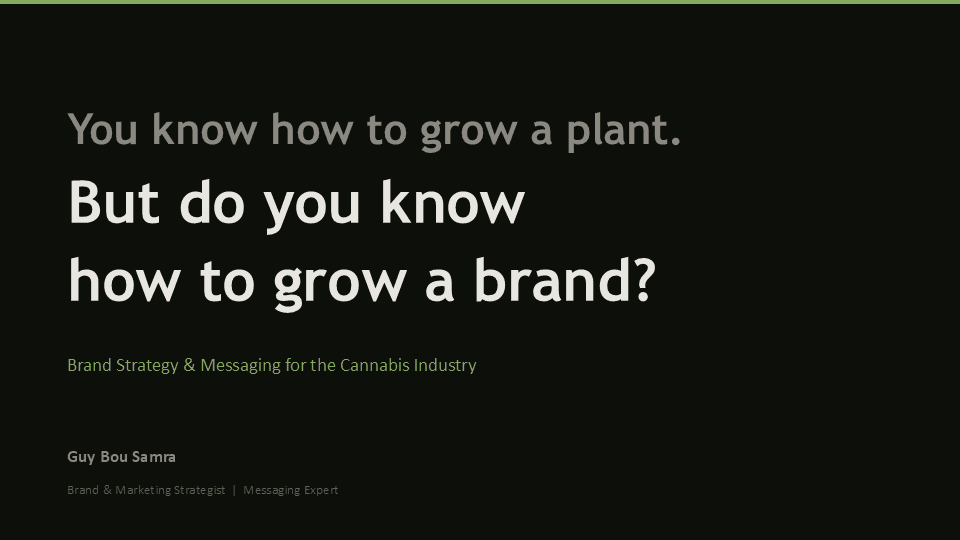 You know how to grow a plant.

But do you know how to grow a brand?

Brand Strategy & Messaging for the Cannabis Industry

Guy Bou Samra

Brand & Marketing Strategist | Messaging Expert